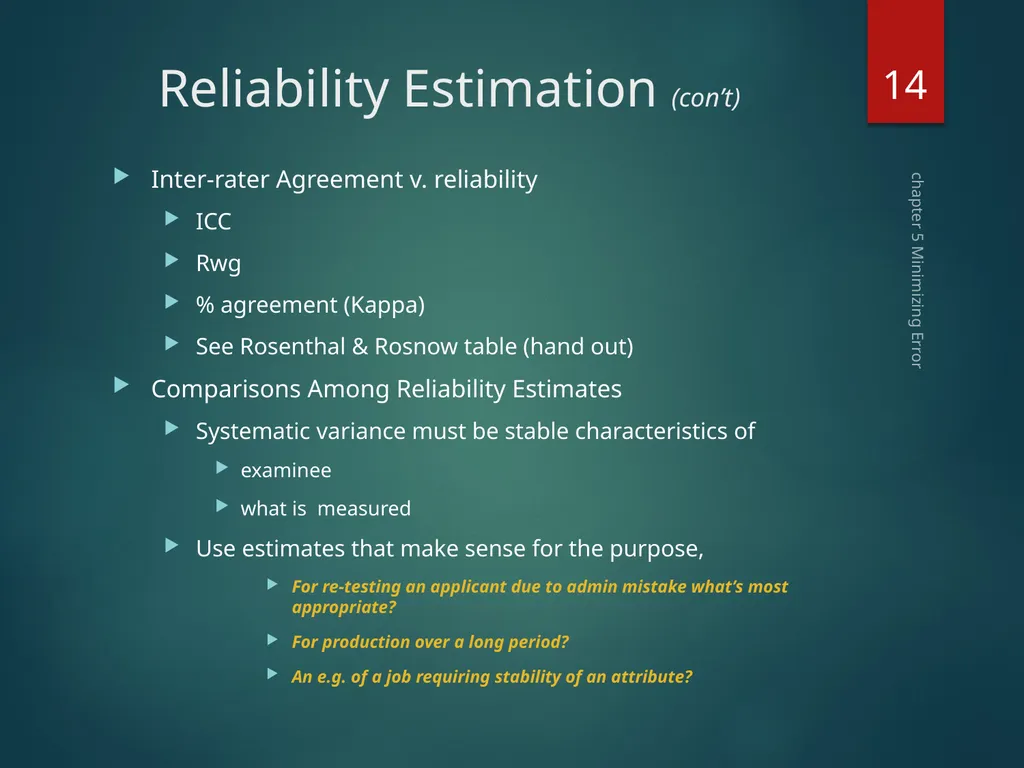 Reliability Estimation (con't)

14

chapter 5 Minimizing Error

Inter-rater Agreement v. reliability

ICC

Rwg

% agreement (Kappa)

See Rosenthal & Rosnow table (hand out)

Comparisons Among Reliability Estimates

Systematic variance must be stable characteristics of

examinee

what is measured

Use estimates that make sense for the purpose,

For re-testing an applicant due to admin mistake what's most appropriate?

For production over a long period?

An e.g. of a job requiring stability of an attribute?